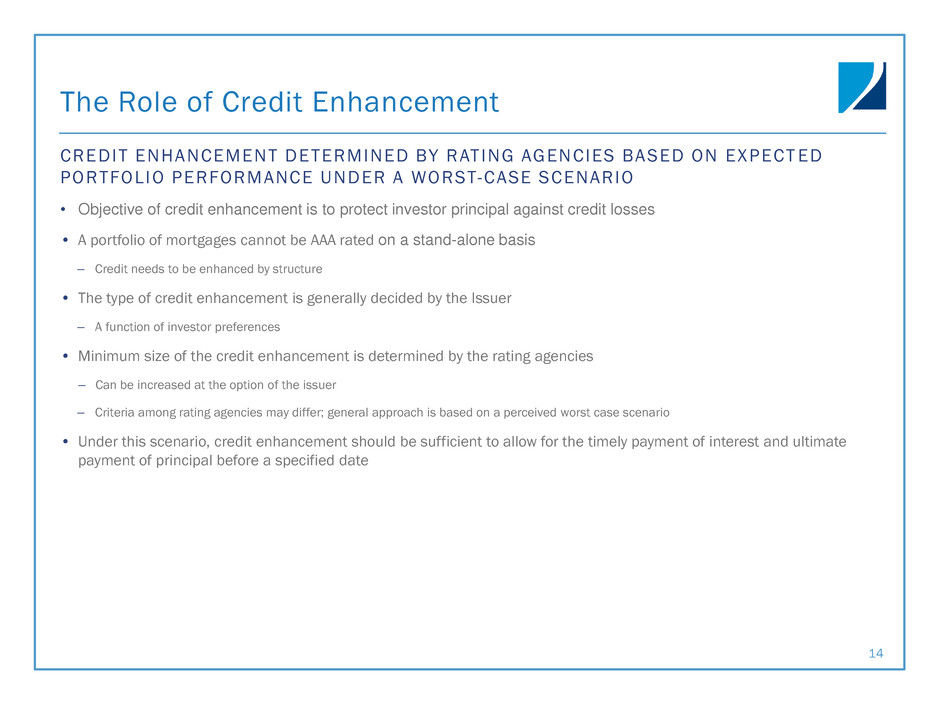 The Role of Credit Enhancement

CREDIT ENHANCEMENT DETERMINED BY RATING AGENCIES BASED ON EXPECTED PORTFOLIO PERFORMANCE UNDER A WORST-CASE SCENARIO

• Objective of credit enhancement is to protect investor principal against credit losses

• A portfolio of mortgages cannot be AAA rated on a stand-alone basis

– Credit needs to be enhanced by structure

• The type of credit enhancement is generally decided by the Issuer

– A function of investor preferences

• Minimum size of the credit enhancement is determined by the rating agencies

– Can be increased at the option of the issuer

– Criteria among rating agencies may differ; general approach is based on a perceived worst case scenario

• Under this scenario, credit enhancement should be sufficient to allow for the timely payment of interest and ultimate payment of principal before a specified date

14